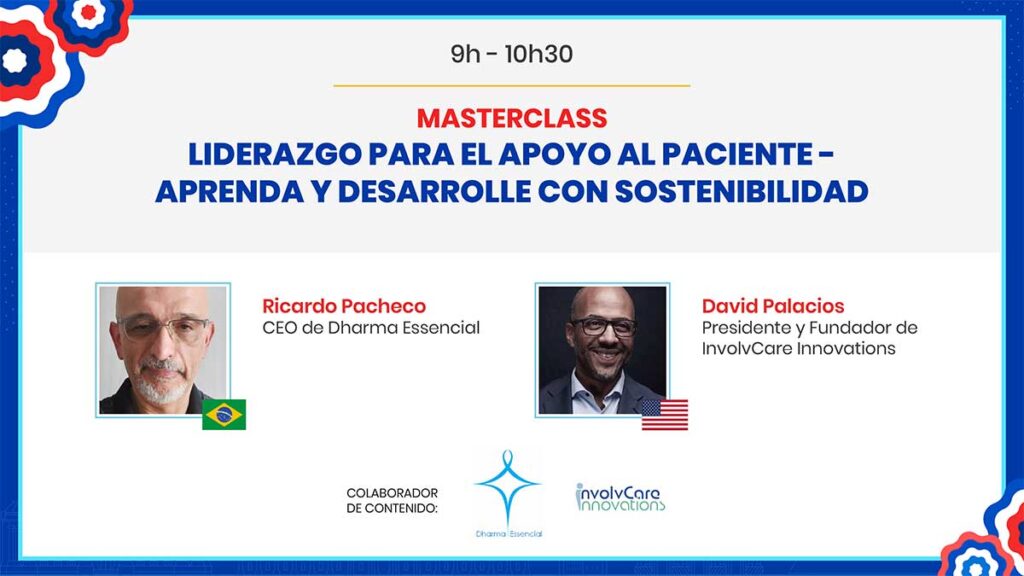 9h - 10h30

MASTERCLASS
LIDERAZGO PARA EL APOYO AL PACIENTE - APRENDA Y DESARROLLE CON SOSTENIBILIDAD

Ricardo Pacheco
CEO de Dharma Essencial

David Palacios
Presidente y Fundador de InvolvCare Innovations

COLABORADOR DE CONTENIDO:

Dharma Essencial

involvCare innovations